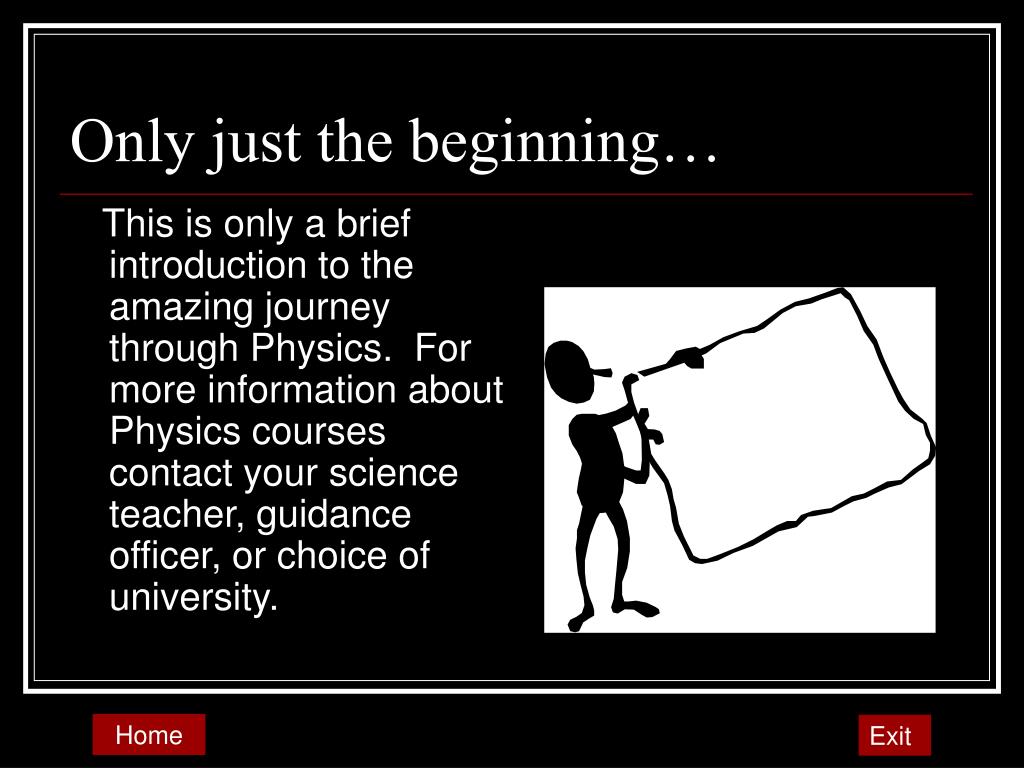 Only just the beginning…

This is only a brief introduction to the amazing journey through Physics.  For more information about Physics courses contact your science teacher, guidance officer, or choice of university.

Home

Exit